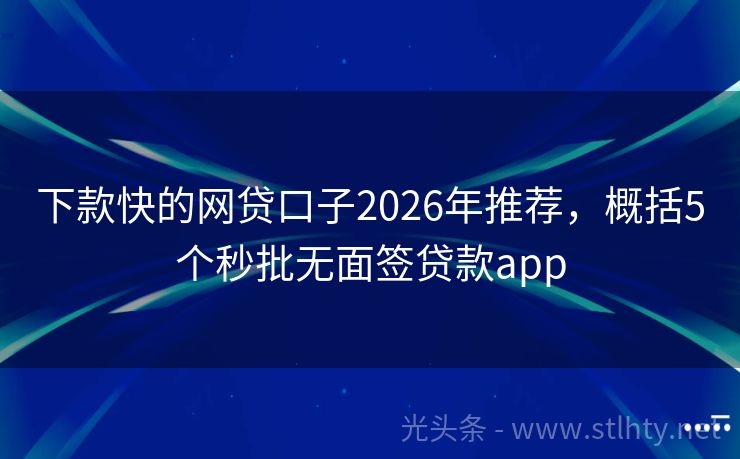 下款快的网贷口子2026年推荐，概括5个秒批无面签贷款app

光头条 - www.stlhty.net